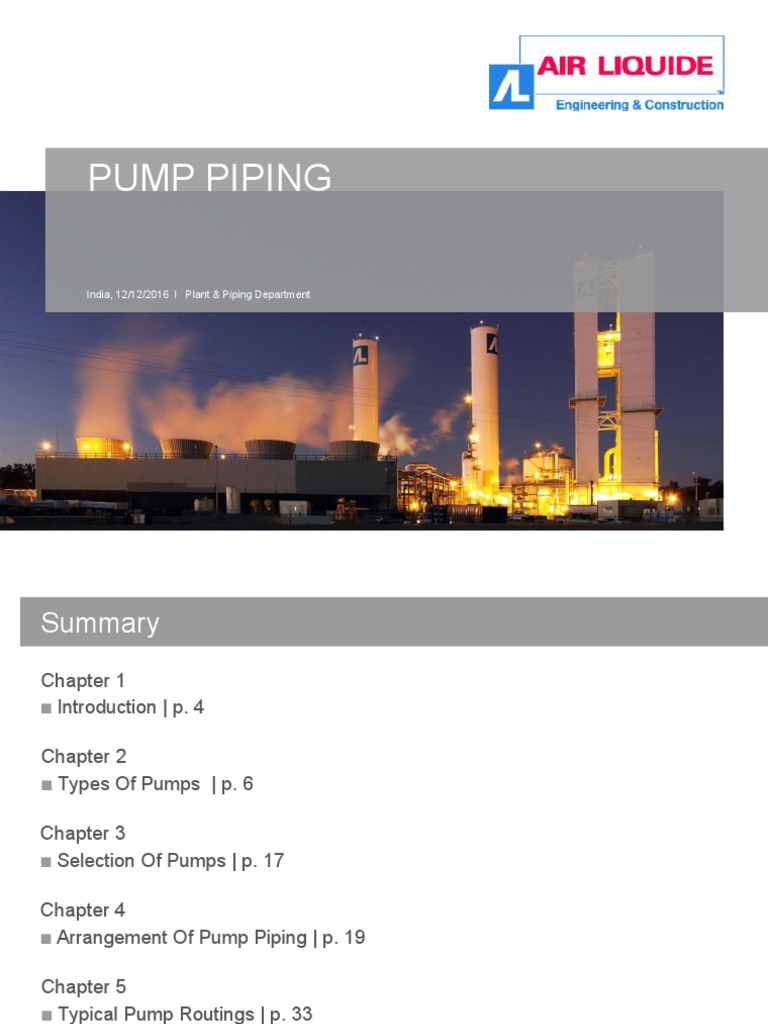 AIR LIQUIDE
Engineering & Construction

PUMP PIPING

India, 12/12/2016 I Plant & Piping Department

Summary

Chapter 1
■ Introduction | p. 4

Chapter 2
■ Types Of Pumps | p. 6

Chapter 3
■ Selection Of Pumps | p. 17

Chapter 4
■ Arrangement Of Pump Piping | p. 19

Chapter 5
■ Typical Pump Routings | p. 33